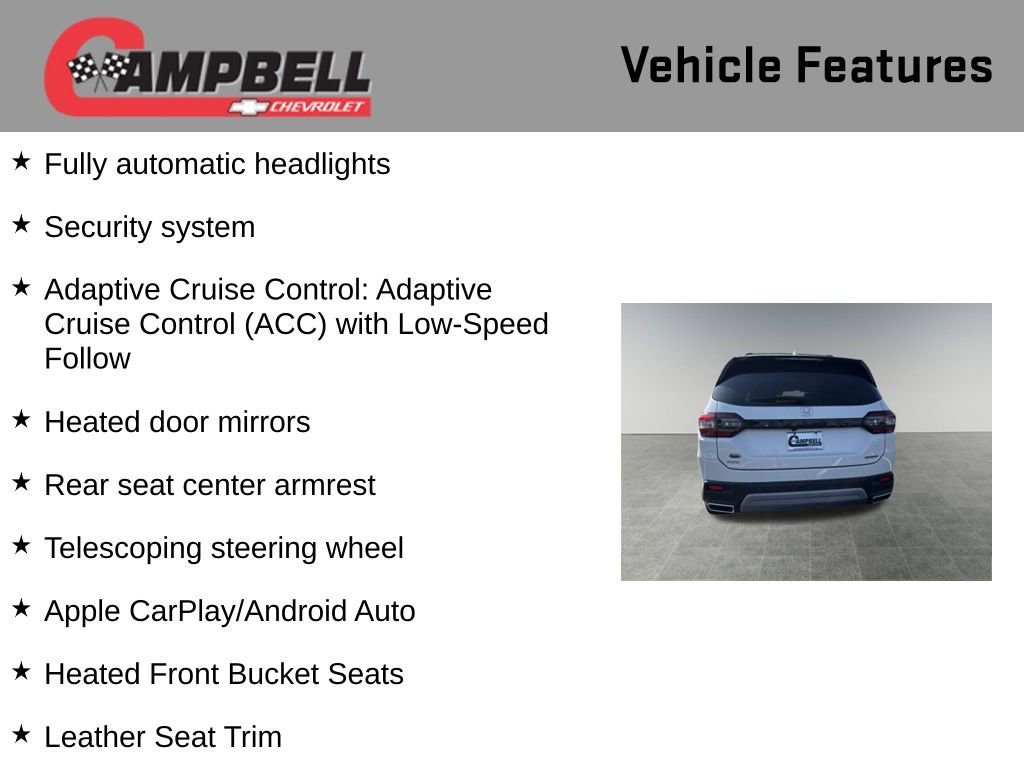 CAMPBELL
CHEVROLET

Vehicle Features

★ Fully automatic headlights

★ Security system

★ Adaptive Cruise Control: Adaptive Cruise Control (ACC) with Low-Speed Follow

★ Heated door mirrors

★ Rear seat center armrest

★ Telescoping steering wheel

★ Apple CarPlay/Android Auto

★ Heated Front Bucket Seats

★ Leather Seat Trim

CAMPBELL